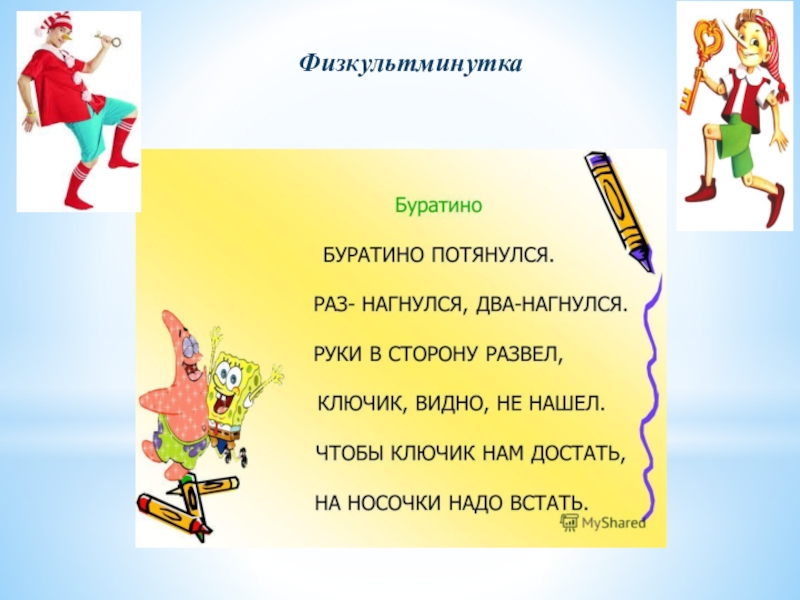 Физкультминутка

Буратино

БУРАТИНО ПОТЯНУЛСЯ.

РАЗ- НАГНУЛСЯ, ДВА-НАГНУЛСЯ.

РУКИ В СТОРОНУ РАЗВЕЛ,

КЛЮЧИК, ВИДНО, НЕ НАШЕЛ.

ЧТОБЫ КЛЮЧИК НАМ ДОСТАТЬ,

НА НОСОЧКИ НАДО ВСТАТЬ.

MyShared